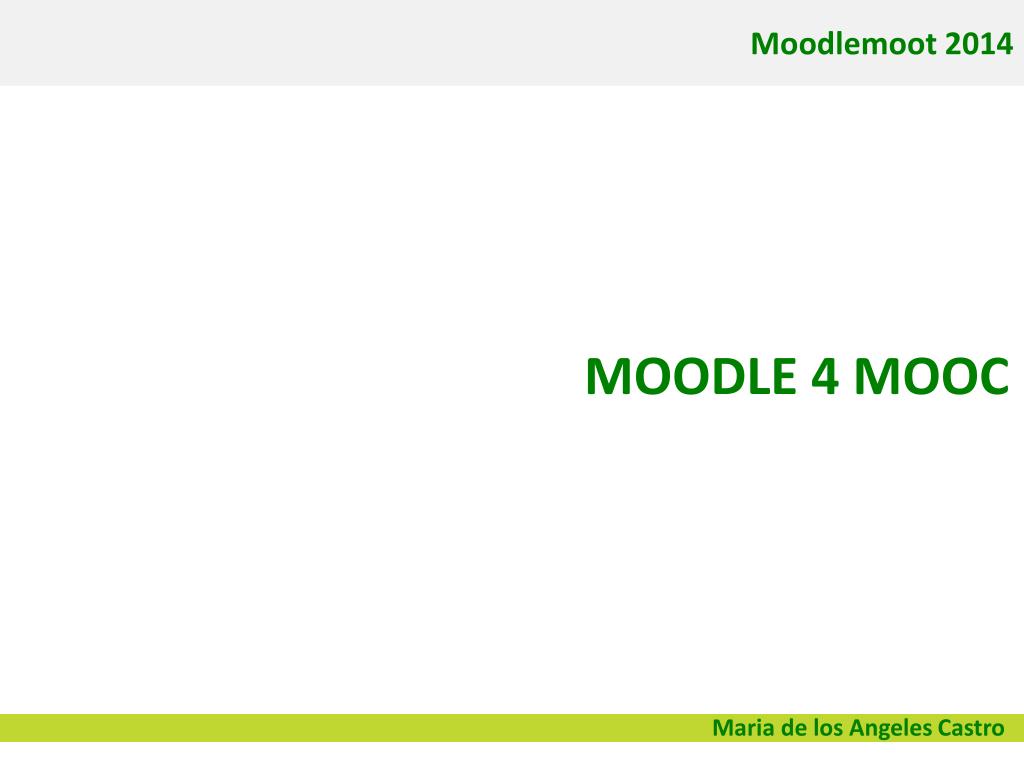 Moodlemoot 2014

MOODLE 4 MOOC

Maria de los Angeles Castro